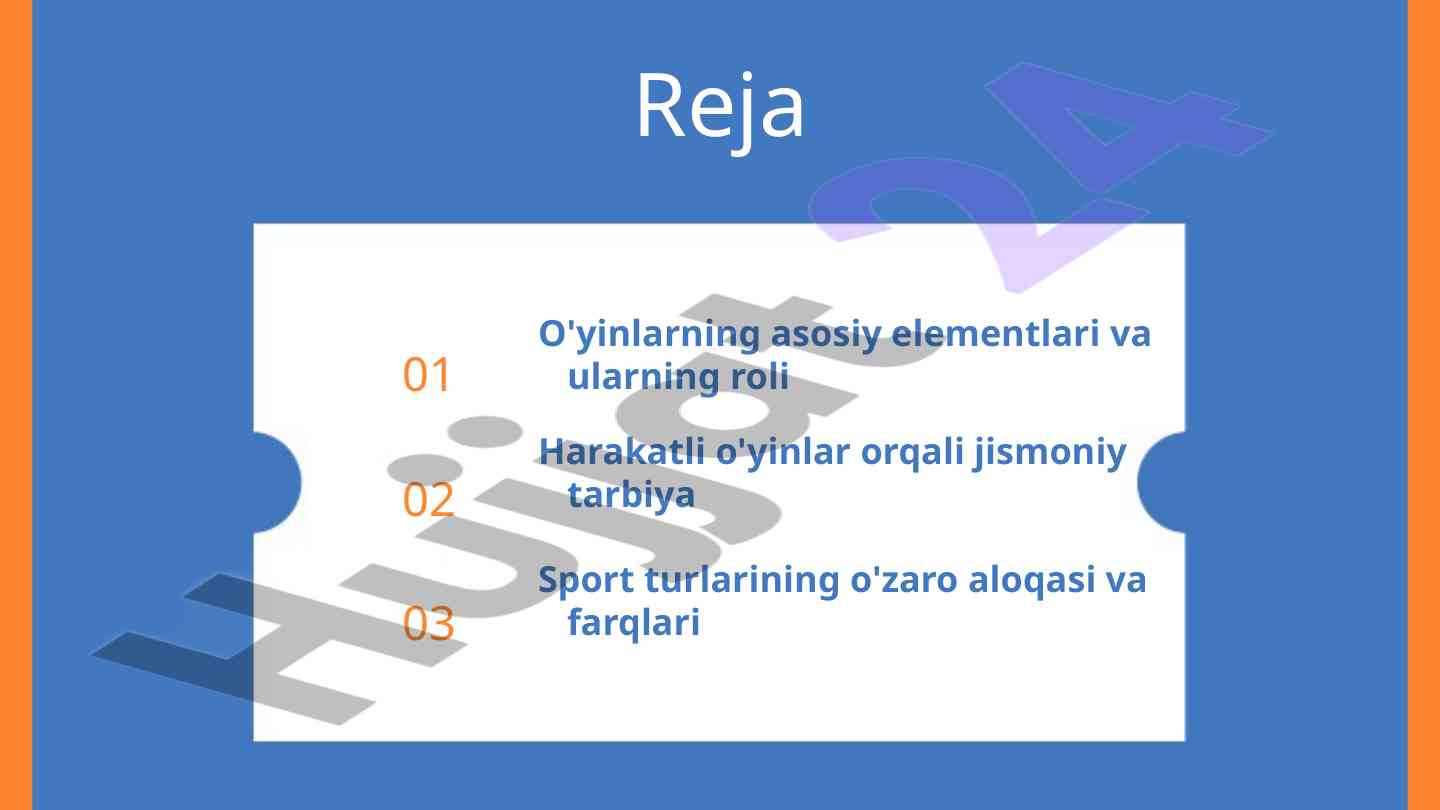 Reja

01

O'yinlarning asosiy elementlari va ularning roli

02

Harakatli o'yinlar orqali jismoniy tarbiya

03

Sport turlarining o'zaro aloqasi va farqlari

Hujjat 24